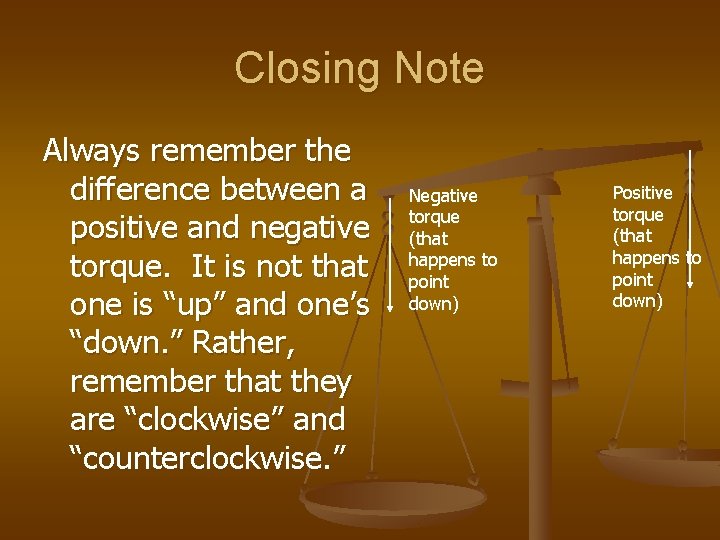 Closing Note

Always remember the difference between a positive and negative torque. It is not that one is “up” and one’s “down.” Rather, remember that they are “clockwise” and “counterclockwise.”

Negative torque (that happens to point down)

Positive torque (that happens to point down)